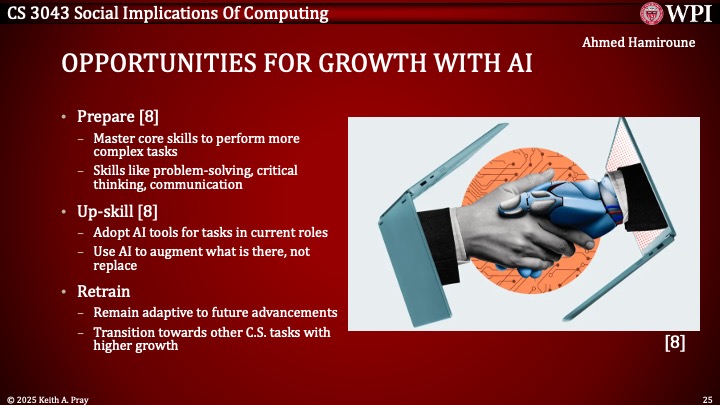 CS 3043 Social Implications Of Computing

WPI

Ahmed Hamiroune

OPPORTUNITIES FOR GROWTH WITH AI

• Prepare [8]
– Master core skills to perform more complex tasks
– Skills like problem-solving, critical thinking, communication

• Up-skill [8]
– Adopt AI tools for tasks in current roles
– Use AI to augment what is there, not replace

• Retrain
– Remain adaptive to future advancements
– Transition towards other C.S. tasks with higher growth

[8]

© 2025 Keith A. Pray

25